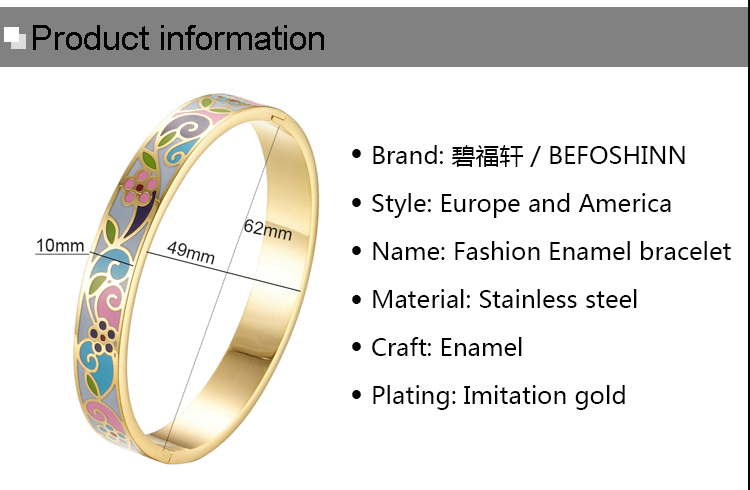 Product information

10mm

49mm

62mm

• Brand: 碧福轩 / BEFOSHINN

• Style: Europe and America

• Name: Fashion Enamel bracelet

• Material: Stainless steel

• Craft: Enamel

• Plating: Imitation gold